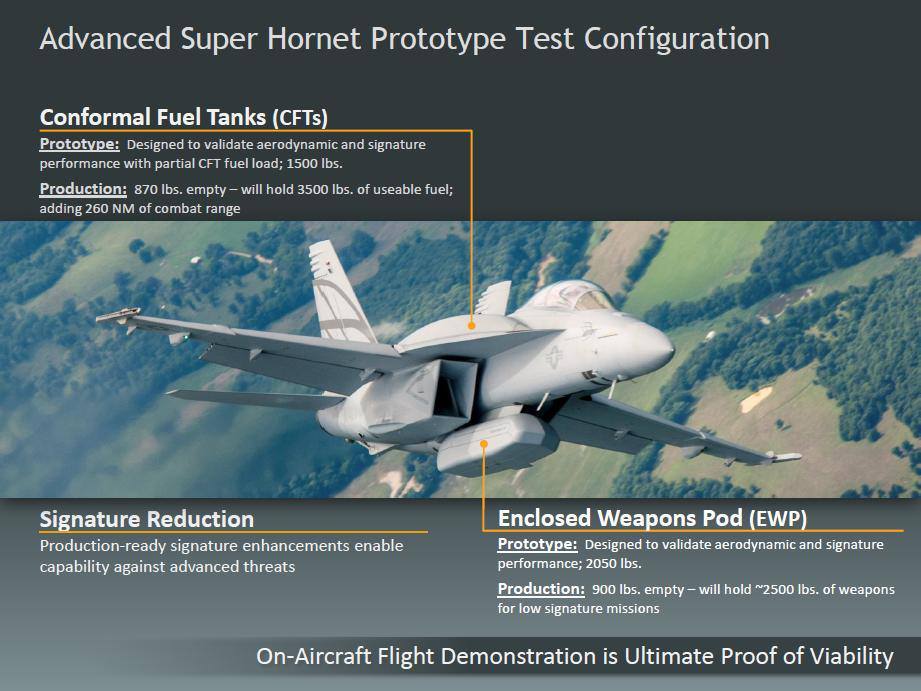 Advanced Super Hornet Prototype Test Configuration

Conformal Fuel Tanks (CFTs)
Prototype: Designed to validate aerodynamic and signature performance with partial CFT fuel load; 1500 lbs.

Production: 870 lbs. empty – will hold 3500 lbs. of useable fuel; adding 260 NM of combat range

Signature Reduction
Production-ready signature enhancements enable capability against advanced threats

Enclosed Weapons Pod (EWP)
Prototype: Designed to validate aerodynamic and signature performance; 2050 lbs.

Production: 900 lbs. empty – will hold ~2500 lbs. of weapons for low signature missions

On-Aircraft Flight Demonstration is Ultimate Proof of Viability